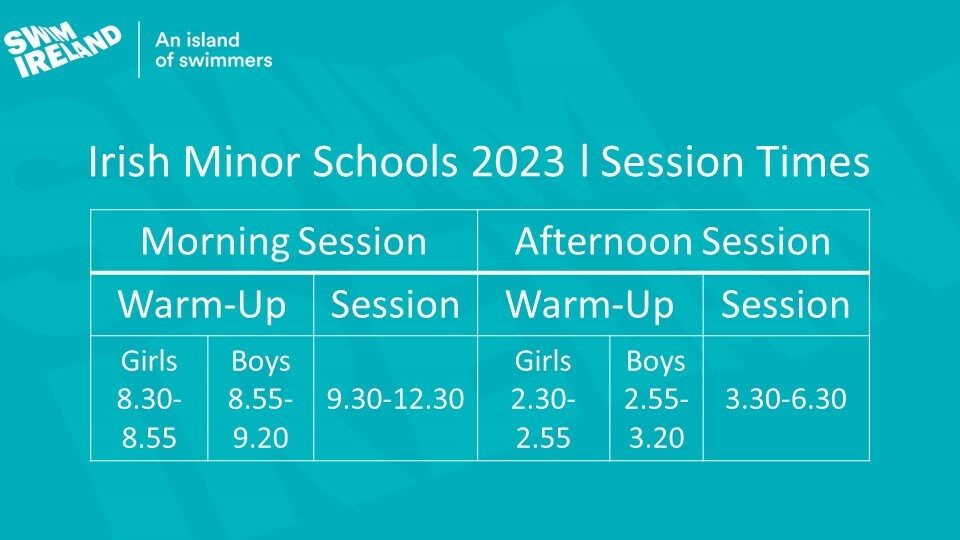 SWIM IRELAND

An island of swimmers

Irish Minor Schools 2023 l Session Times

| Morning Session | | | Afternoon Session | | |
|---|---|---|---|---|---|
| Warm-Up | | Session | Warm-Up | | Session |
| Girls 8.30-8.55 | Boys 8.55-9.20 | 9.30-12.30 | Girls 2.30-2.55 | Boys 2.55-3.20 | 3.30-6.30 |